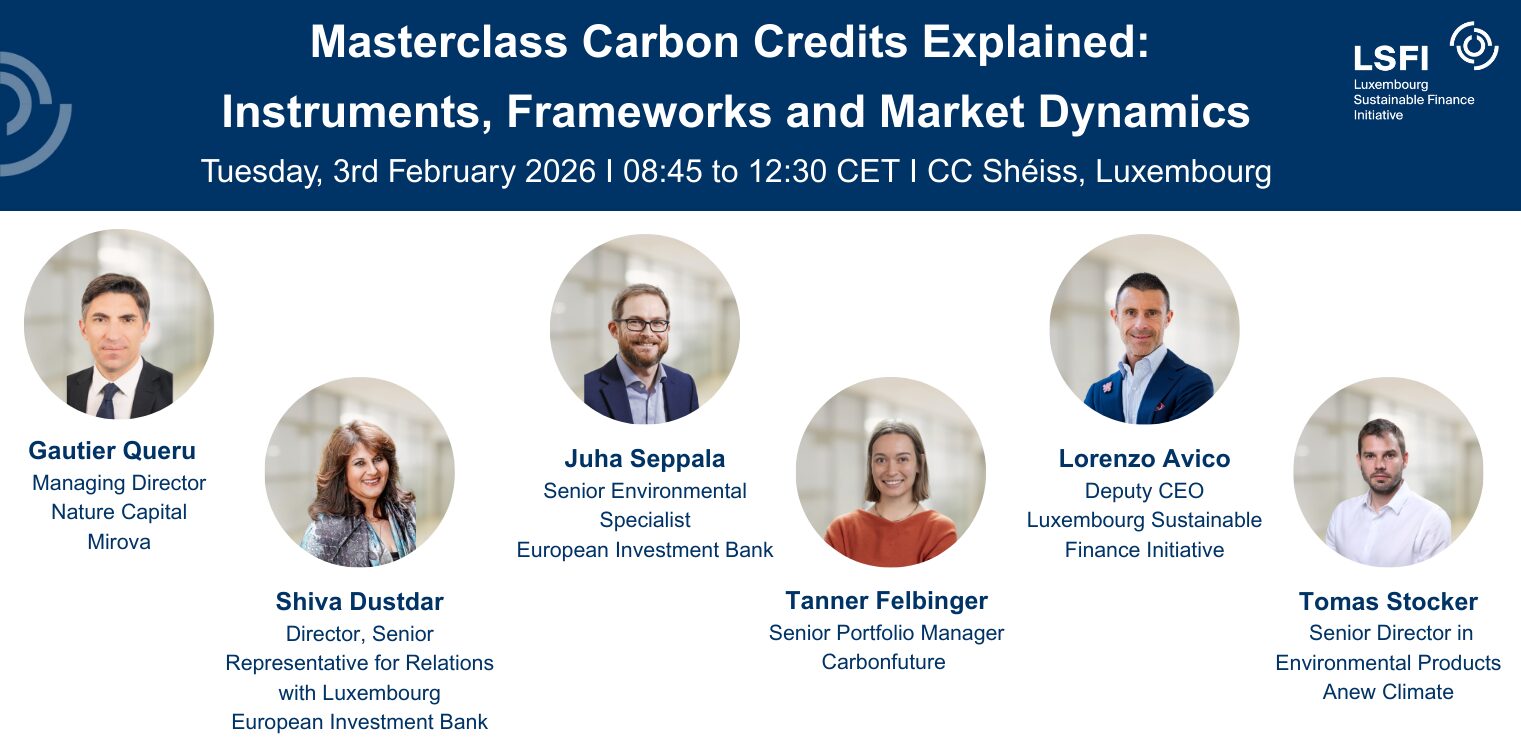 Masterclass Carbon Credits Explained: Instruments, Frameworks and Market Dynamics

Tuesday, 3rd February 2026 I 08:45 to 12:30 CET I CC Shéiss, Luxembourg

LSFI
Luxembourg Sustainable Finance Initiative

Gautier Queru
Managing Director
Nature Capital
Mirova

Shiva Dustdar
Director, Senior Representative for Relations with Luxembourg
European Investment Bank

Juha Seppala
Senior Environmental Specialist
European Investment Bank

Tanner Felbinger
Senior Portfolio Manager
Carbonfuture

Lorenzo Avico
Deputy CEO
Luxembourg Sustainable Finance Initiative

Tomas Stocker
Senior Director in Environmental Products
Anew Climate